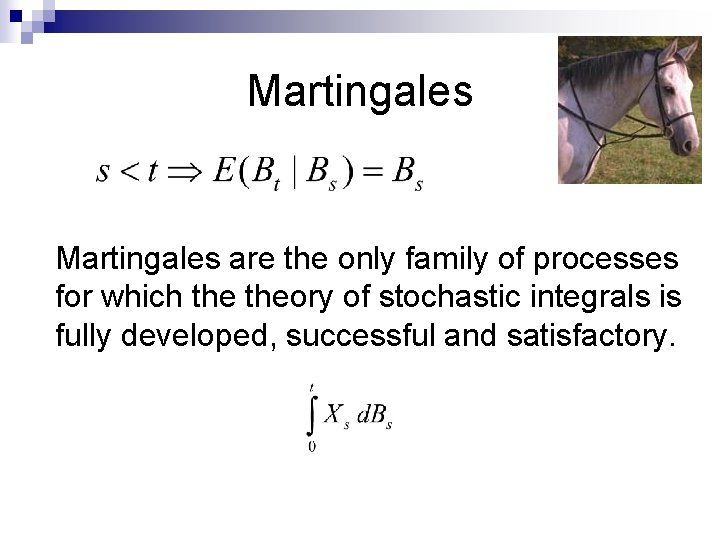 Martingales

$s < t \Rightarrow E(B_t \mid B_s) = B_s$

Martingales are the only family of processes for which the theory of stochastic integrals is fully developed, successful and satisfactory.

$\int_0^t X_s \, dB_s$